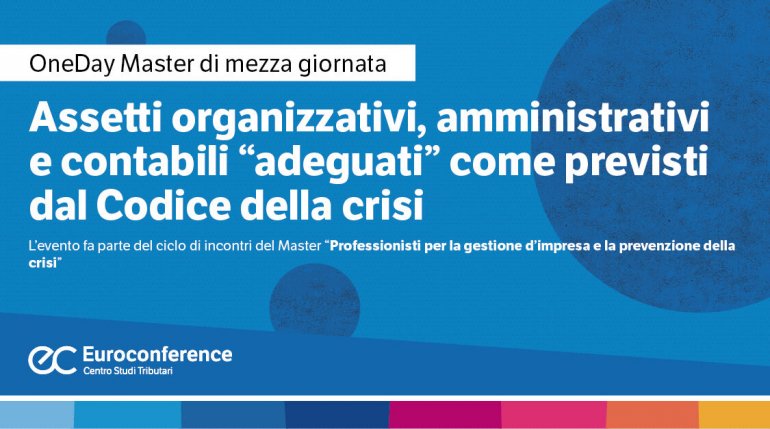 OneDay Master di mezza giornata

Assetti organizzativi, amministrativi e contabili “adeguati” come previsti dal Codice della crisi

L’evento fa parte del ciclo di incontri del Master “Professionisti per la gestione d’impresa e la prevenzione della crisi”

ec Euroconference
Centro Studi Tributari